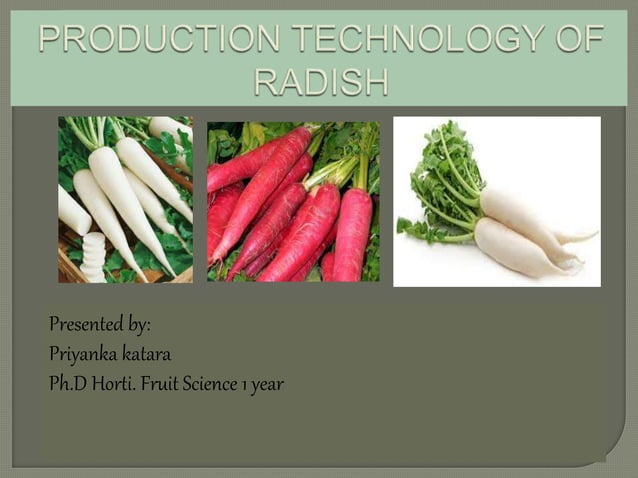 PRODUCTION TECHNOLOGY OF RADISH

Presented by:
Priyanka katara
Ph.D Horti. Fruit Science 1 year